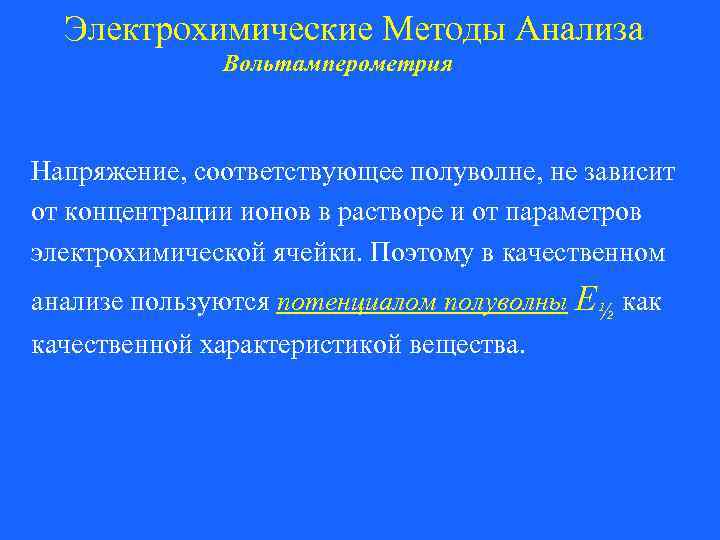 Электрохимические Методы Анализа
Вольтамперометрия

Напряжение, соответствующее полуволне, не зависит от концентрации ионов в растворе и от параметров электрохимической ячейки. Поэтому в качественном анализе пользуются потенциалом полуволны $E_{1/2}$ как качественной характеристикой вещества.